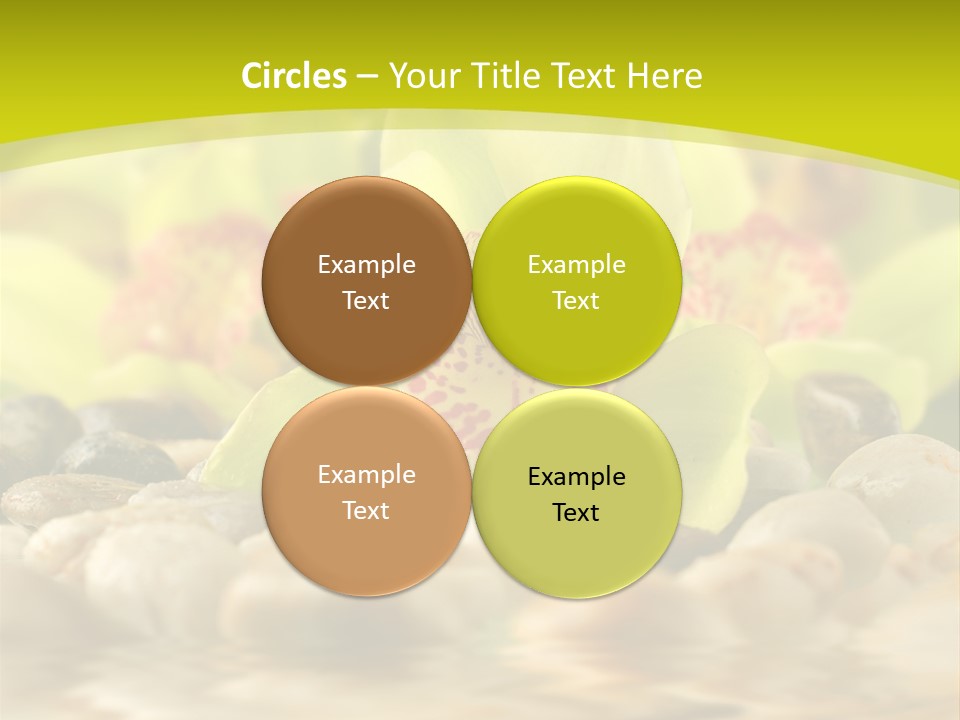 Circles – Your Title Text Here

Example Text

Example Text

Example Text

Example Text